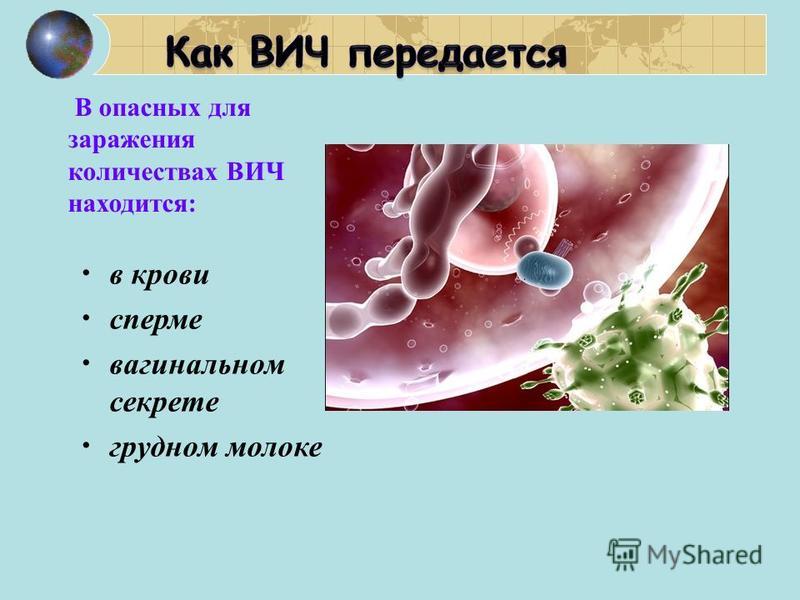 Как ВИЧ передается

В опасных для заражения количествах ВИЧ находится:

• в крови
• сперме
• вагинальном секрете
• грудном молоке

MyShared